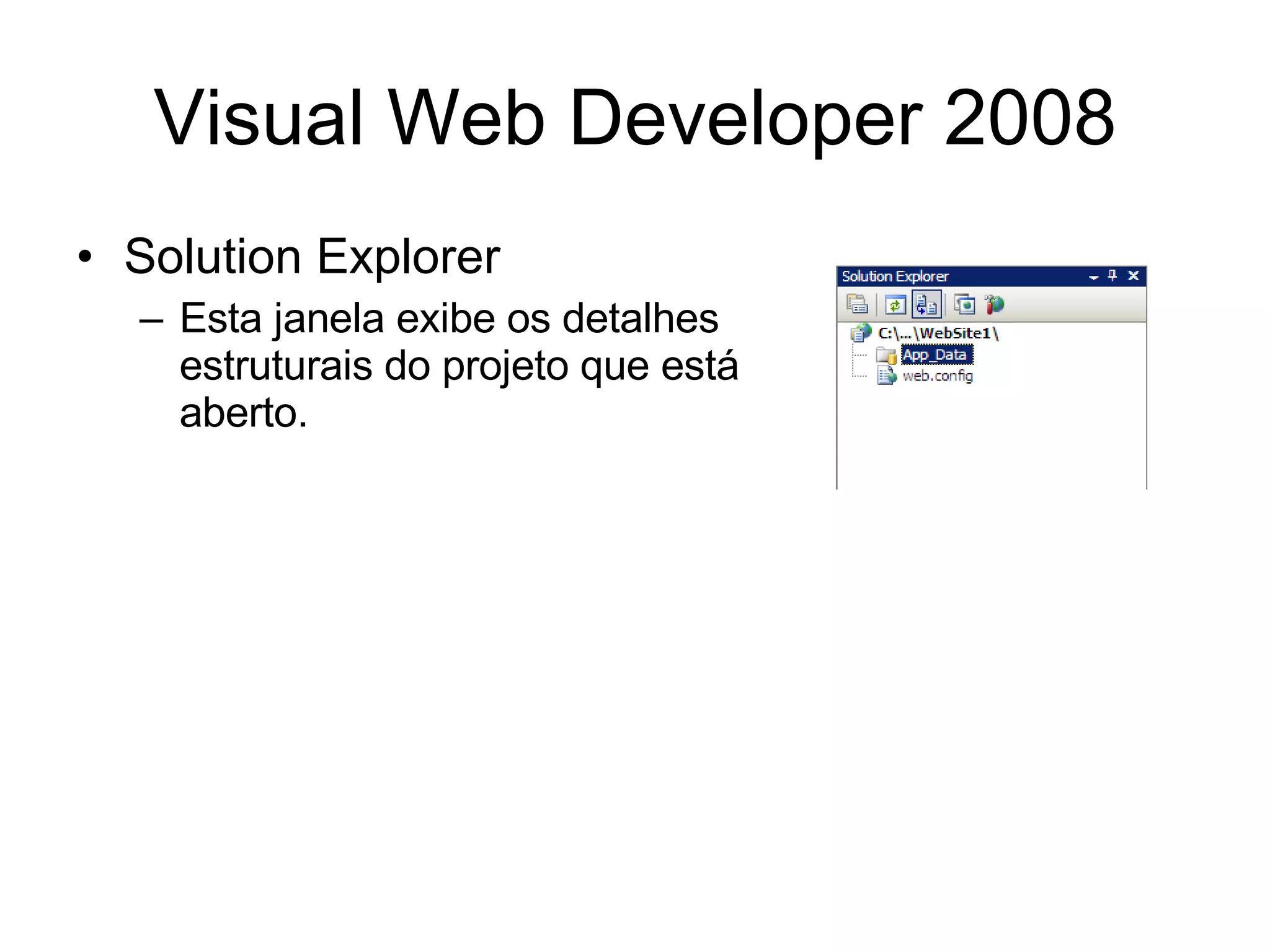 Visual Web Developer 2008

• Solution Explorer
– Esta janela exibe os detalhes estruturais do projeto que está aberto.

Solution Explorer
C:\...\WebSite1\
App_Data
web.config